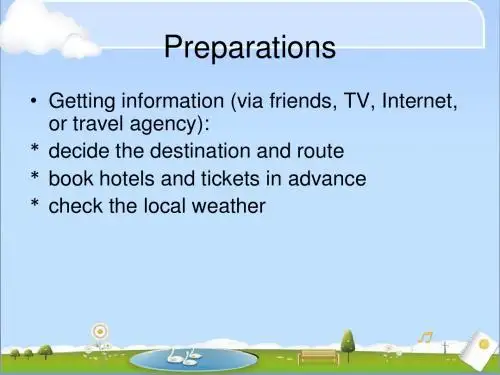 Preparations

• Getting information (via friends, TV, Internet, or travel agency):
* decide the destination and route
* book hotels and tickets in advance
* check the local weather